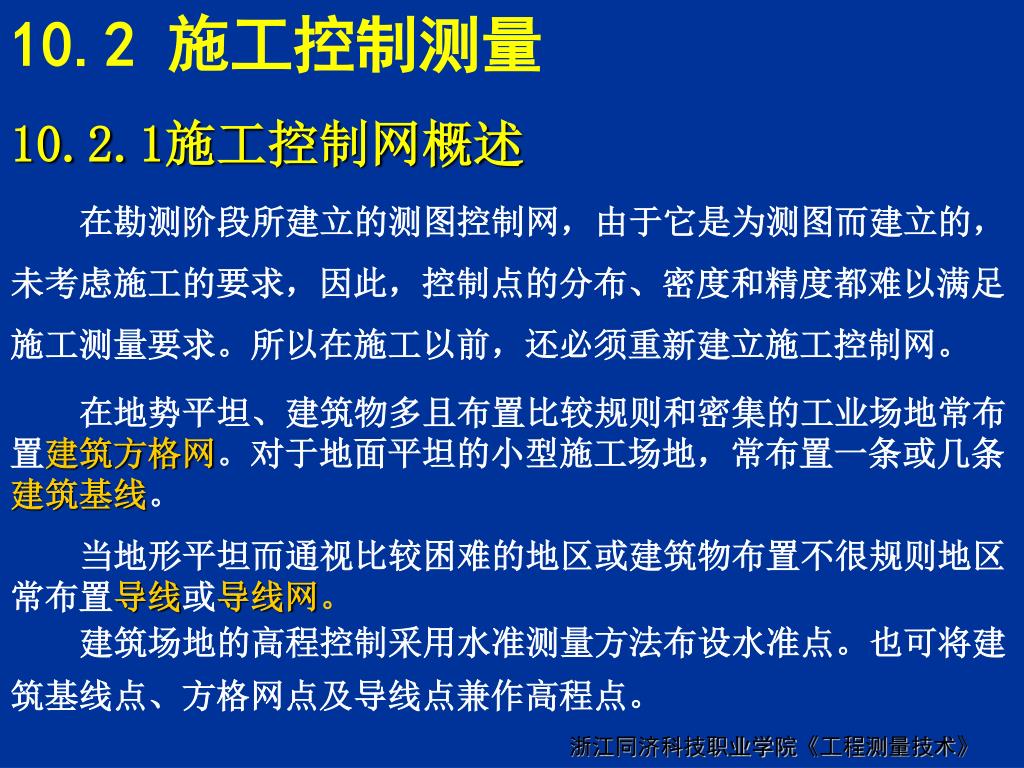 10.2 施工控制测量

10.2.1施工控制网概述

在勘测阶段所建立的测图控制网，由于它是为测图而建立的，未考虑施工的要求，因此，控制点的分布、密度和精度都难以满足施工测量要求。所以在施工以前，还必须重新建立施工控制网。

在地势平坦、建筑物多且布置比较规则和密集的工业场地常布置建筑方格网。对于地面平坦的小型施工场地，常布置一条或几条建筑基线。

当地形平坦而通视比较困难的地区或建筑物布置不很规则地区常布置导线或导线网。

建筑场地的高程控制采用水准测量方法布设水准点。也可将建筑基线点、方格网点及导线点兼作高程点。

浙江同济科技职业学院《工程测量技术》